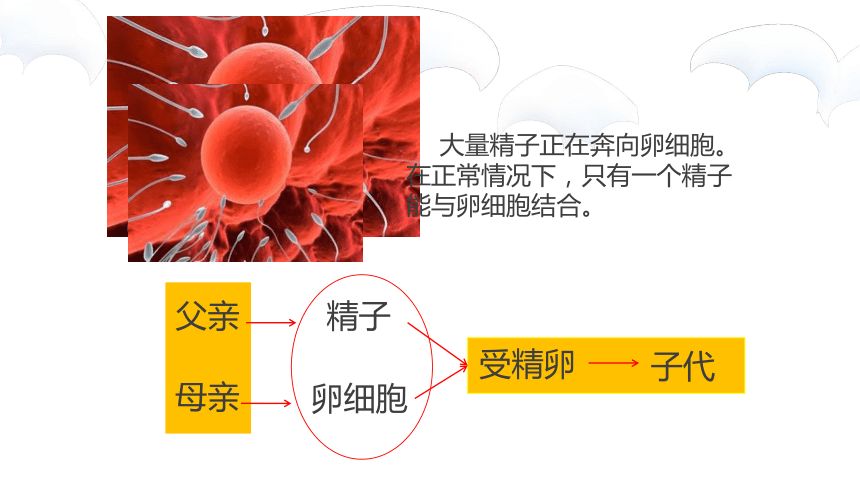 大量精子正在奔向卵细胞。在正常情况下，只有一个精子能与卵细胞结合。

父亲
母亲
精子
卵细胞
受精卵
子代